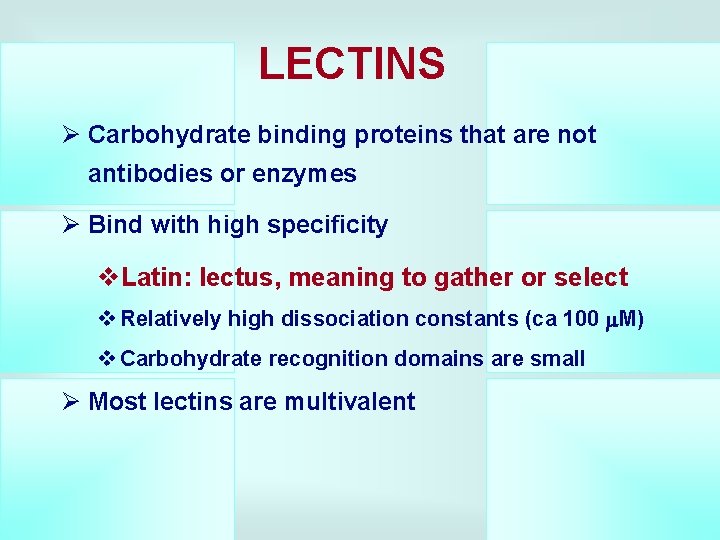 LECTINS

➢ Carbohydrate binding proteins that are not antibodies or enzymes

➢ Bind with high specificity

❖ Latin: lectus, meaning to gather or select

❖ Relatively high dissociation constants (ca 100 $\mu$M)

❖ Carbohydrate recognition domains are small

➢ Most lectins are multivalent